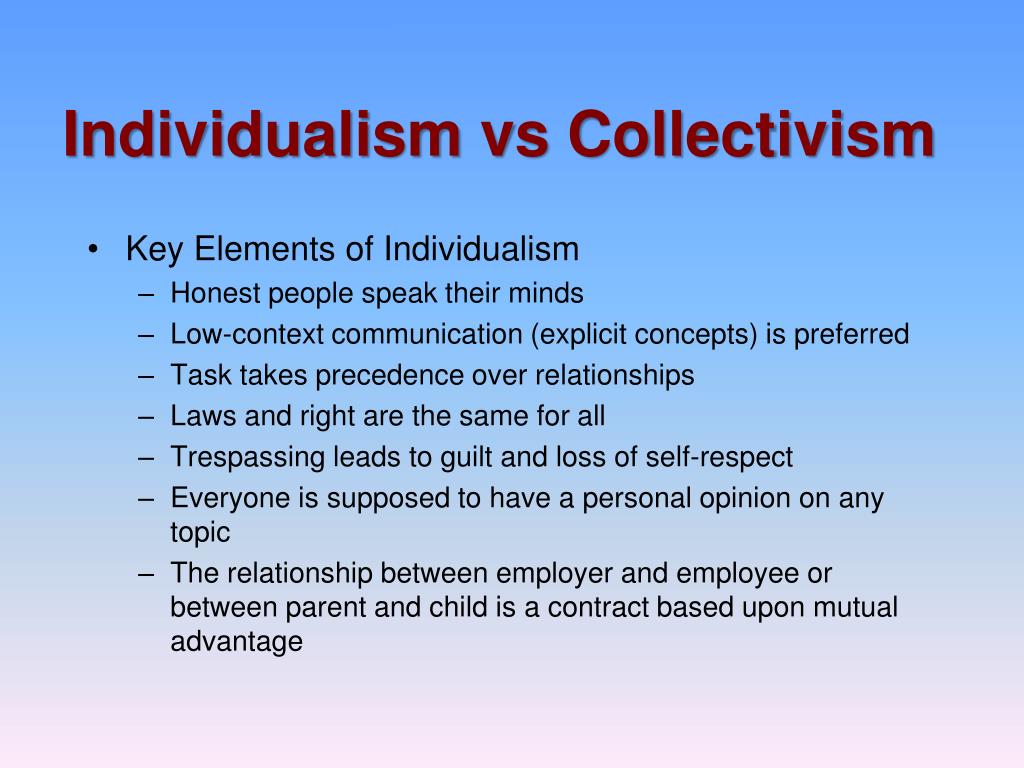 Individualism vs Collectivism

• Key Elements of Individualism
– Honest people speak their minds
– Low-context communication (explicit concepts) is preferred
– Task takes precedence over relationships
– Laws and right are the same for all
– Trespassing leads to guilt and loss of self-respect
– Everyone is supposed to have a personal opinion on any topic
– The relationship between employer and employee or between parent and child is a contract based upon mutual advantage